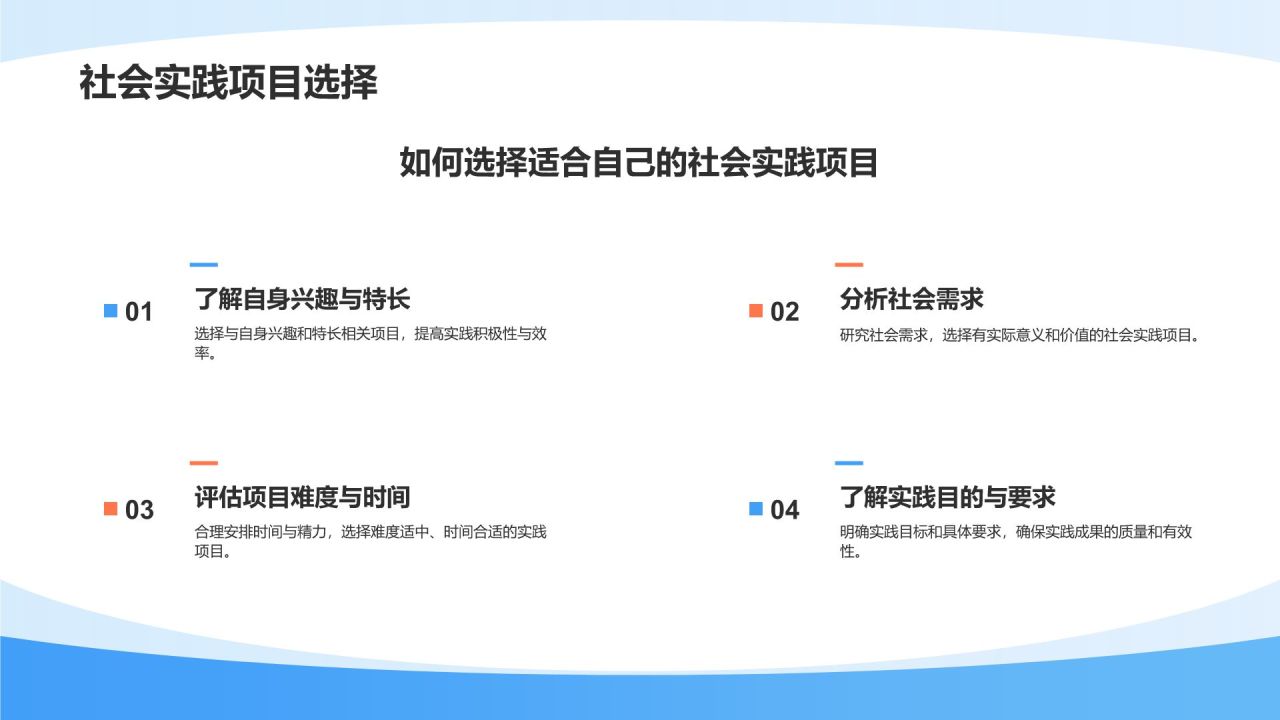 社会实践项目选择

如何选择适合自己的社会实践项目

01

了解自身兴趣与特长

选择与自身兴趣和特长相关项目，提高实践积极性与效率。

02

分析社会需求

研究社会需求，选择有实际意义和价值的社会实践项目。

03

评估项目难度与时间

合理安排时间与精力，选择难度适中、时间合适的实践项目。

04

了解实践目的与要求

明确实践目标和具体要求，确保实践成果的质量和有效性。